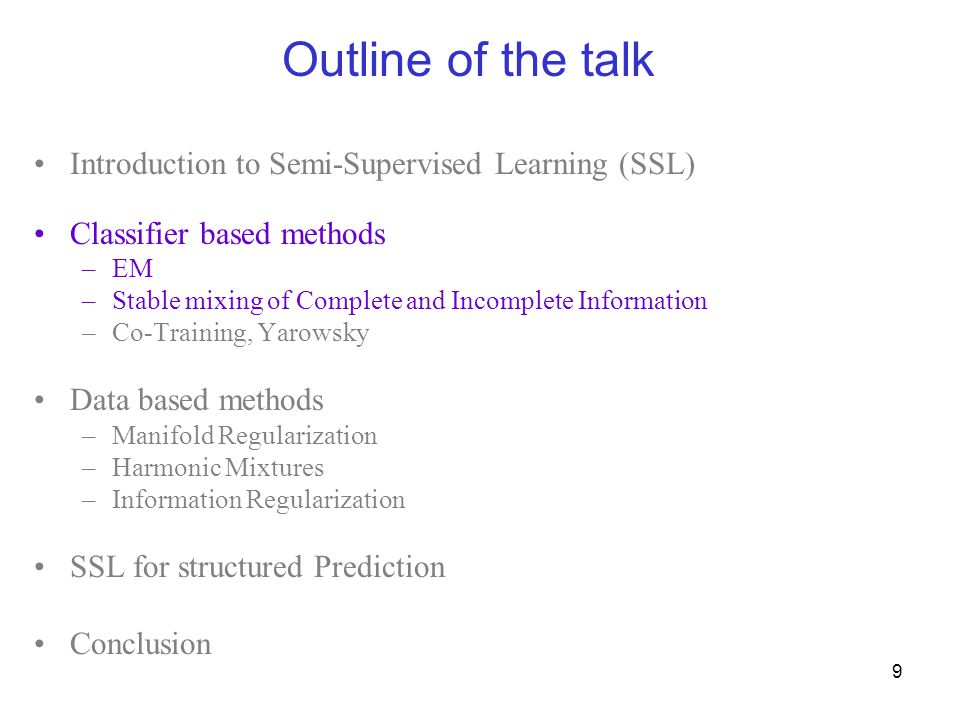 Outline of the talk

• Introduction to Semi-Supervised Learning (SSL)

• Classifier based methods
– EM
– Stable mixing of Complete and Incomplete Information
– Co-Training, Yarowsky

• Data based methods
– Manifold Regularization
– Harmonic Mixtures
– Information Regularization

• SSL for structured Prediction

• Conclusion

9